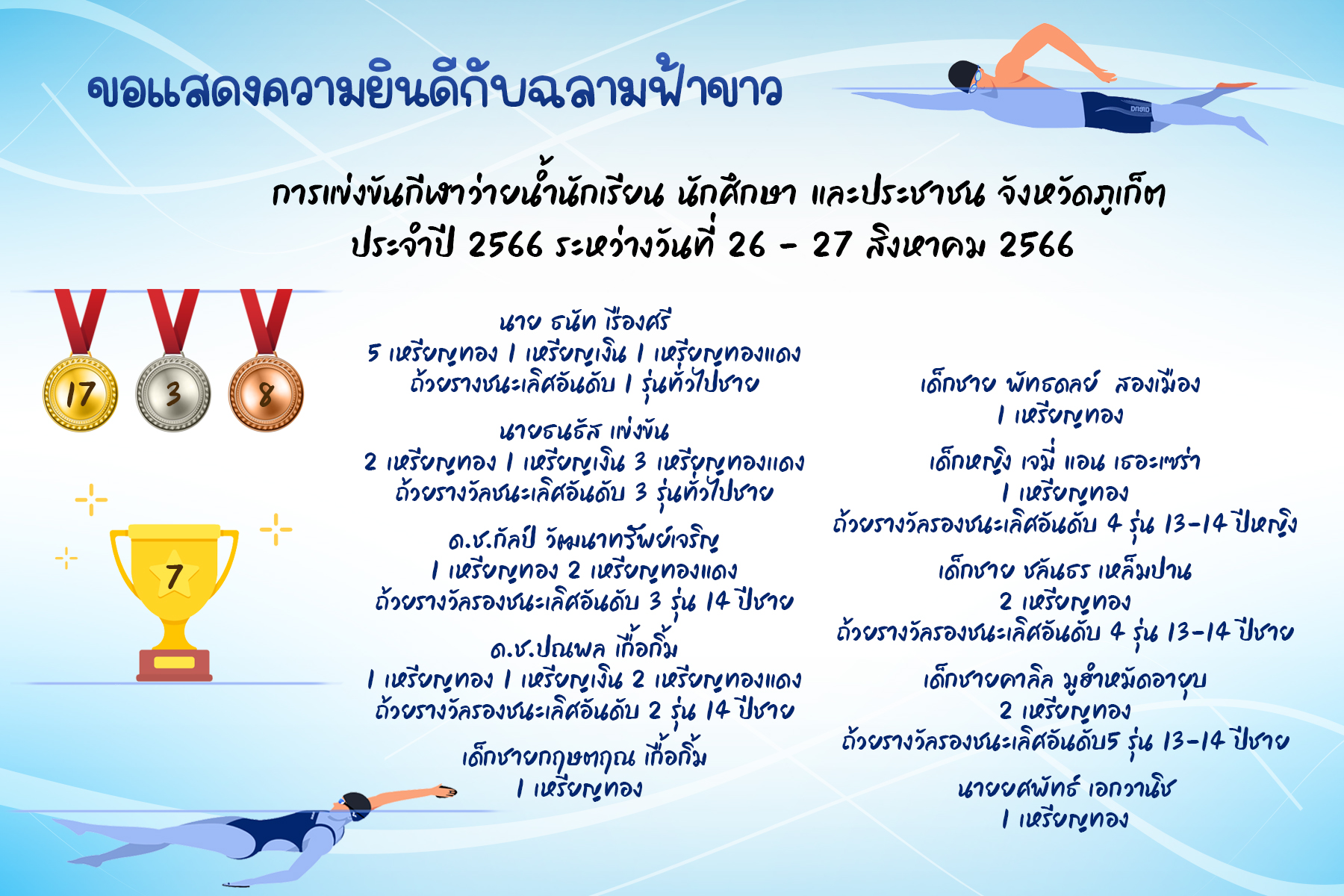 ขอแสดงความยินดีกับฉลามฟ้าขาว

การแข่งขันกีฬาว่ายน้ำนักเรียน นักศึกษา และประชาชน จังหวัดภูเก็ต ประจำปี 2566 ระหว่างวันที่ 26 - 27 สิงหาคม 2566

17

3

8

7

นาย ธนัท เรืองศรี
5 เหรียญทอง 1 เหรียญเงิน 1 เหรียญทองแดง
ถ้วยรางชนะเลิศอันดับ 1 รุ่นทั่วไปชาย

นายธนธัส แข่งขัน
2 เหรียญทอง 1 เหรียญเงิน 3 เหรียญทองแดง
ถ้วยรางวัลชนะเลิศอันดับ 3 รุ่นทั่วไปชาย

ด.ช.กัลป์ วัฒนาทรัพย์เจริญ
1 เหรียญทอง 2 เหรียญทองแดง
ถ้วยรางวัลรองชนะเลิศอันดับ 3 รุ่น 14 ปีชาย

ด.ช.ปณพล เกื้อกิ้ม
1 เหรียญทอง 1 เหรียญเงิน 2 เหรียญทองแดง
ถ้วยรางวัลรองชนะเลิศอันดับ 2 รุ่น 14 ปีชาย

เด็กชายกฤษตฤณ เกื้อกิ้ม
1 เหรียญทอง

เด็กชาย พัทธดลย์ สองเมือง
1 เหรียญทอง

เด็กหญิง เจมี่ แอน เธอะเซร่า
1 เหรียญทอง
ถ้วยรางวัลรองชนะเลิศอันดับ 4 รุ่น 13-14 ปีหญิง

เด็กชาย ชลันธร เหล็มปาน
2 เหรียญทอง
ถ้วยรางวัลรองชนะเลิศอันดับ 4 รุ่น 13-14 ปีชาย

เด็กชายคาลิล มูฮำหมัดอายุบ
2 เหรียญทอง
ถ้วยรางวัลรองชนะเลิศอันดับ5 รุ่น 13-14 ปีชาย

นายยศพัทธ์ เอกวานิช
1 เหรียญทอง